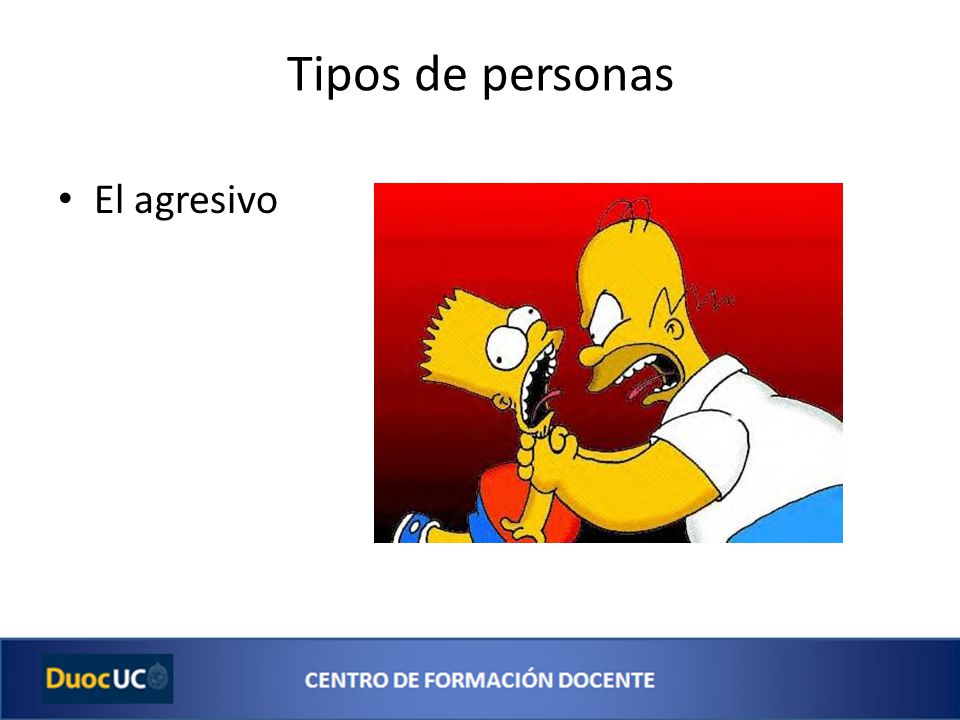 Tipos de personas

• El agresivo

DuocUC

CENTRO DE FORMACIÓN DOCENTE